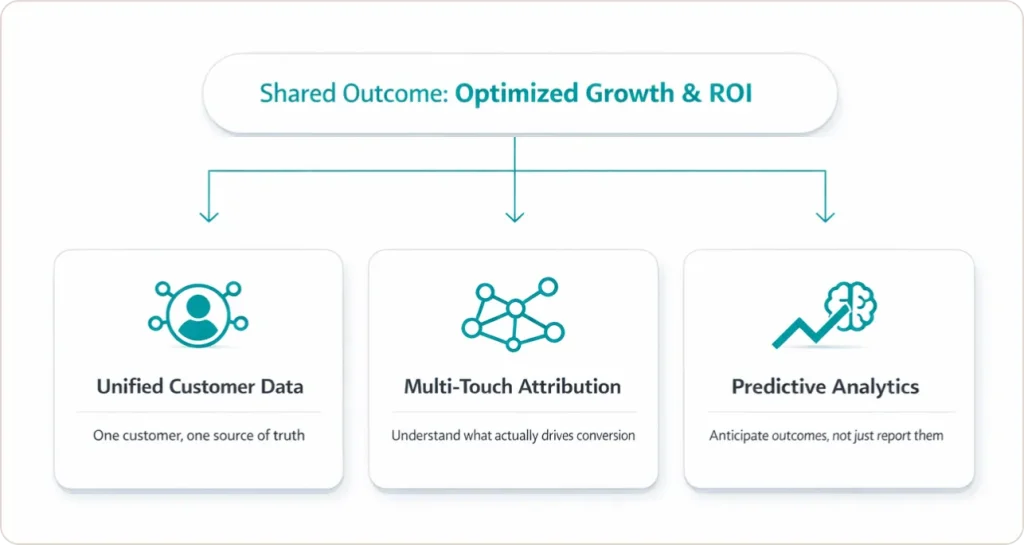 Shared Outcome: Optimized Growth & ROI

Unified Customer Data

One customer, one source of truth

Multi-Touch Attribution

Understand what actually drives conversion

Predictive Analytics

Anticipate outcomes, not just report them